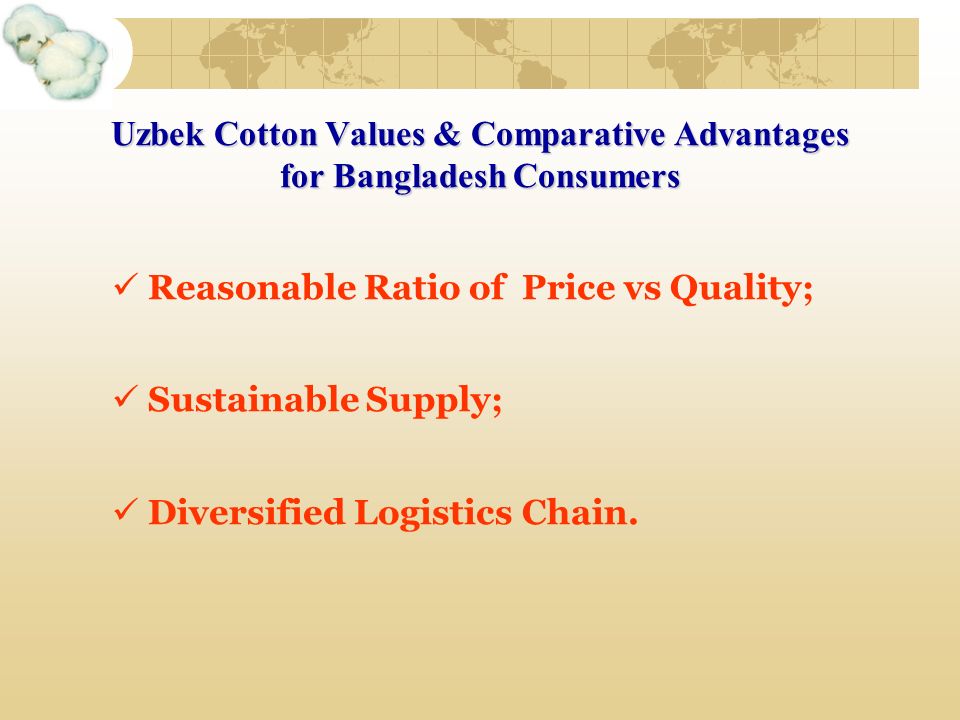 Uzbek Cotton Values & Comparative Advantages for Bangladesh Consumers

✓ Reasonable Ratio of Price vs Quality;

✓ Sustainable Supply;

✓ Diversified Logistics Chain.